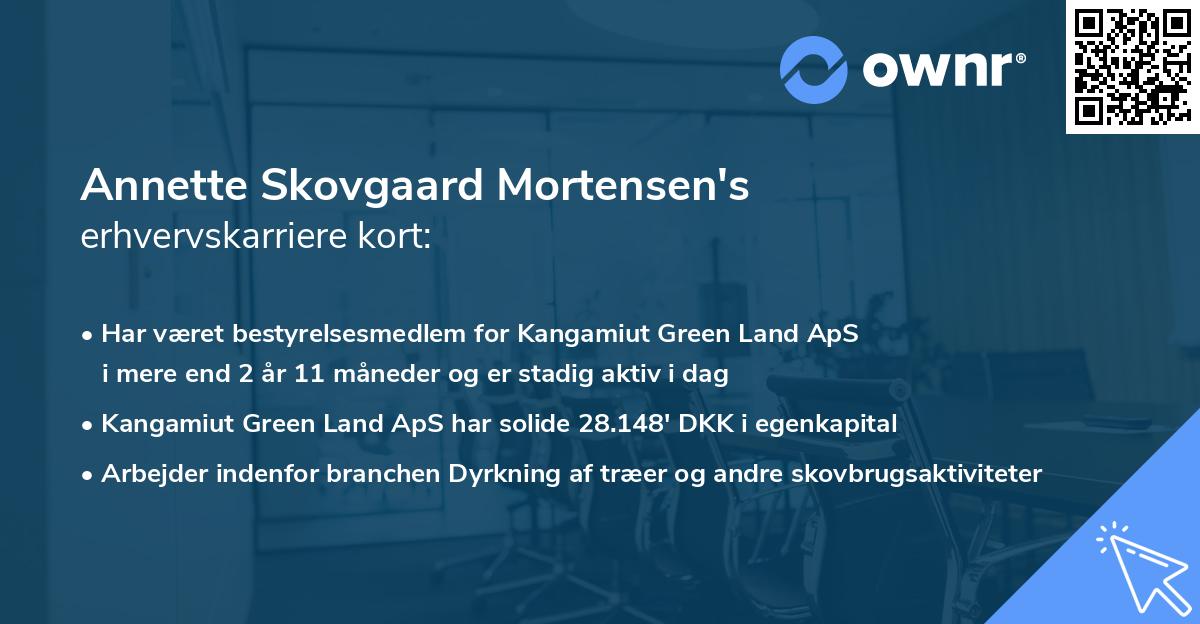 ownr®

Annette Skovgaard Mortensen's
erhvervskarriere kort:

• Har været bestyrelsesmedlem for Kangamiut Green Land ApS i mere end 2 år 11 måneder og er stadig aktiv i dag
• Kangamiut Green Land ApS har solide 28.148' DKK i egenkapital
• Arbejder indenfor branchen Dyrkning af træer og andre skovbrugsaktiviteter